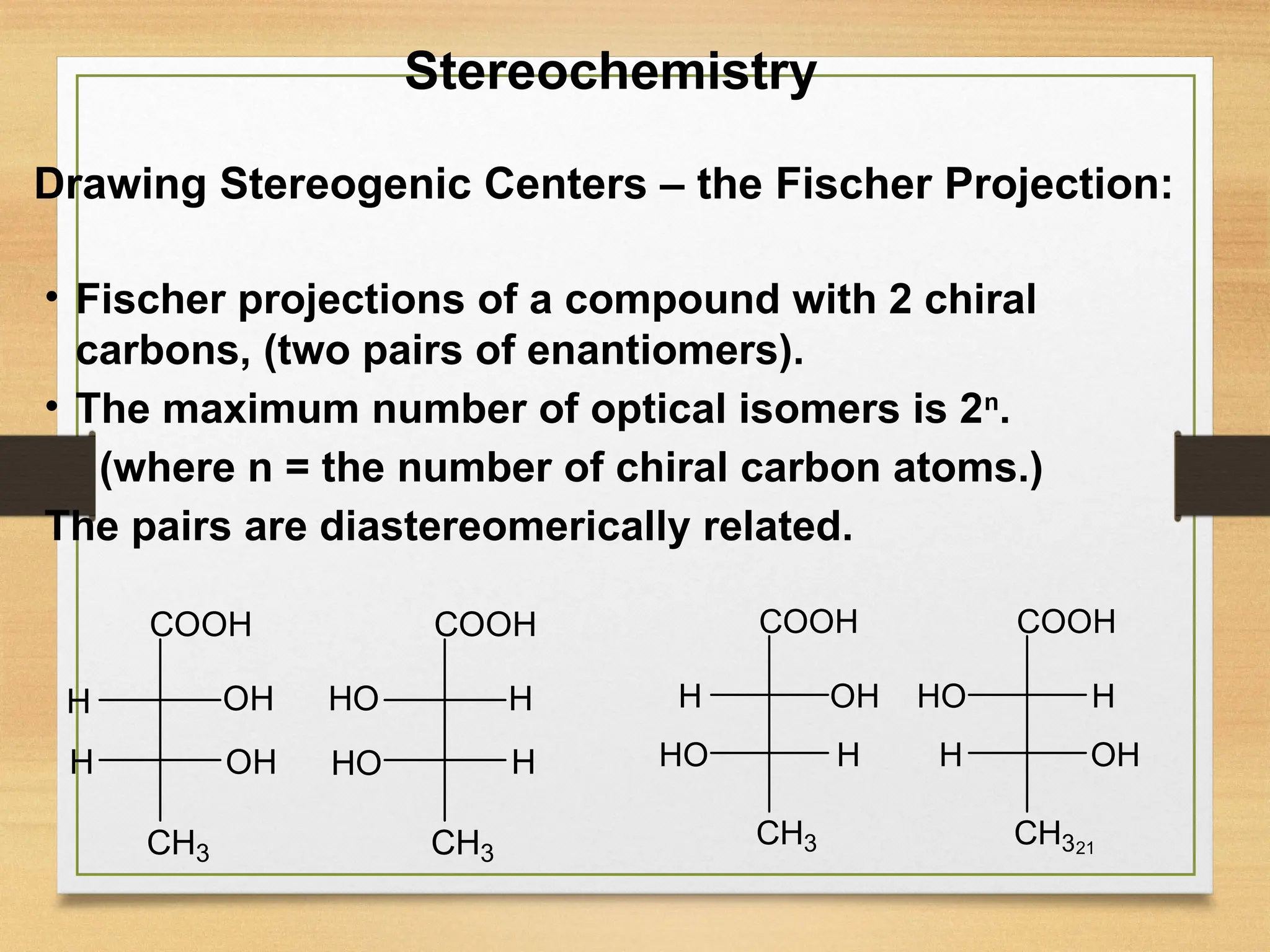 Stereochemistry

Drawing Stereogenic Centers – the Fischer Projection:

• Fischer projections of a compound with 2 chiral carbons, (two pairs of enantiomers).
• The maximum number of optical isomers is $2^n$.
(where n = the number of chiral carbon atoms.)
The pairs are diastereomerically related.

COOH
H OH
H OH
$CH_3$

COOH
HO H
HO H
$CH_3$

COOH
H OH
HO H
$CH_3$

COOH
HO H
H OH
$CH_3$

21